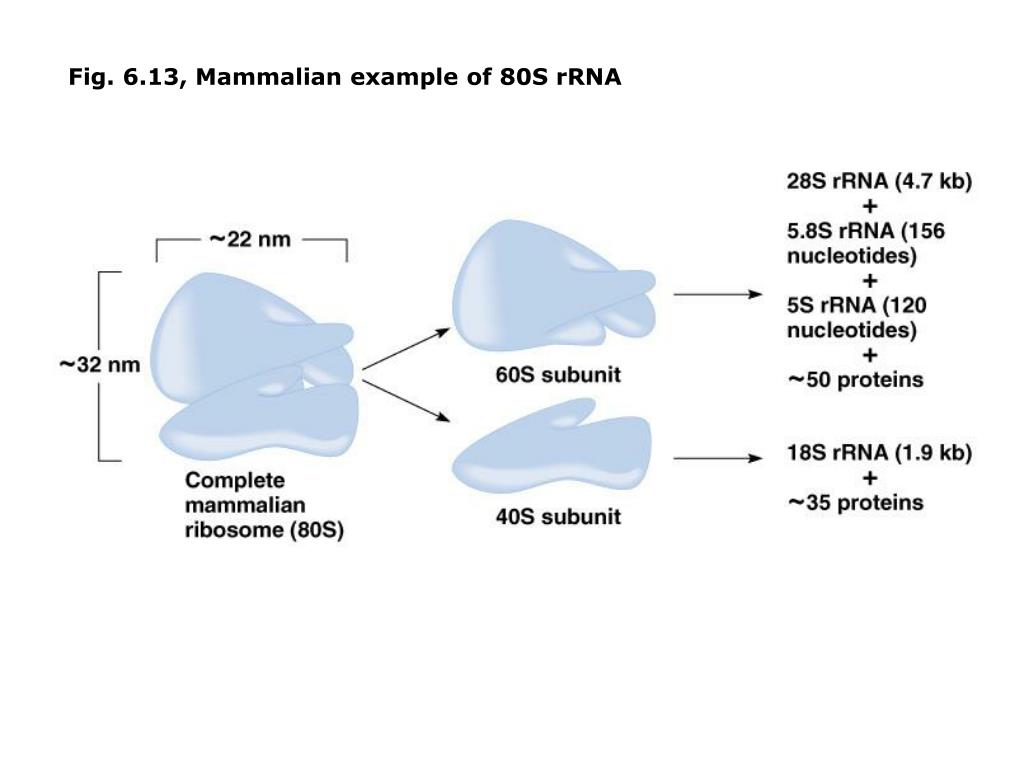 Fig. 6.13, Mammalian example of 80S rRNA

~22 nm

~32 nm

Complete mammalian ribosome (80S)

60S subunit

40S subunit

28S rRNA (4.7 kb)
+
5.8S rRNA (156 nucleotides)
+
5S rRNA (120 nucleotides)
+
~50 proteins

18S rRNA (1.9 kb)
+
~35 proteins